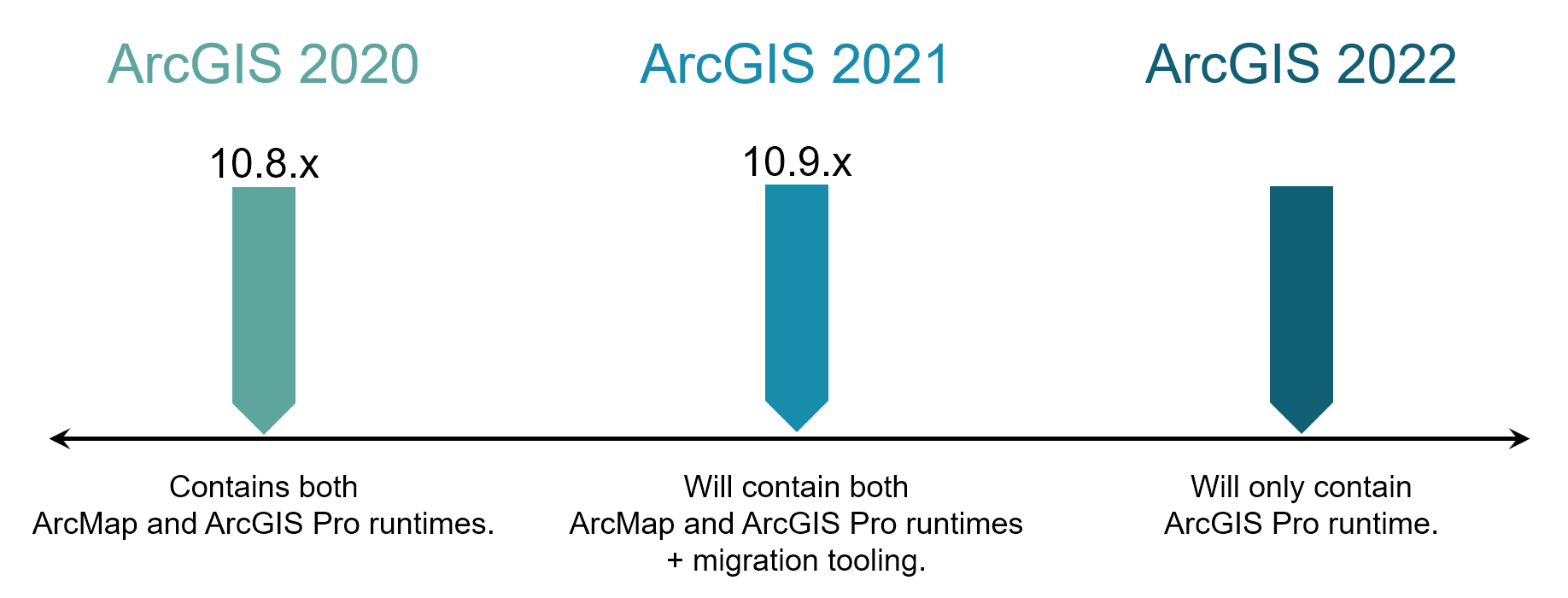 ArcGIS 2020

10.8.x

Contains both ArcMap and ArcGIS Pro runtimes.

ArcGIS 2021

10.9.x

Will contain both ArcMap and ArcGIS Pro runtimes + migration tooling.

ArcGIS 2022

Will only contain ArcGIS Pro runtime.